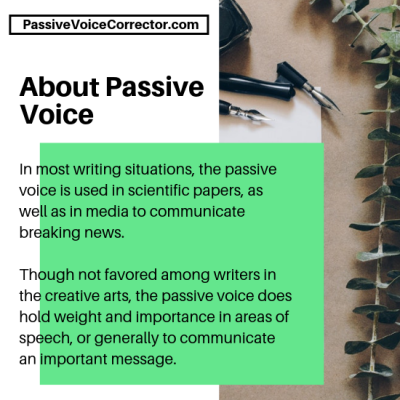 PassiveVoiceCorrector.com

About Passive Voice

In most writing situations, the passive voice is used in scientific papers, as well as in media to communicate breaking news.

Though not favored among writers in the creative arts, the passive voice does hold weight and importance in areas of speech, or generally to communicate an important message.